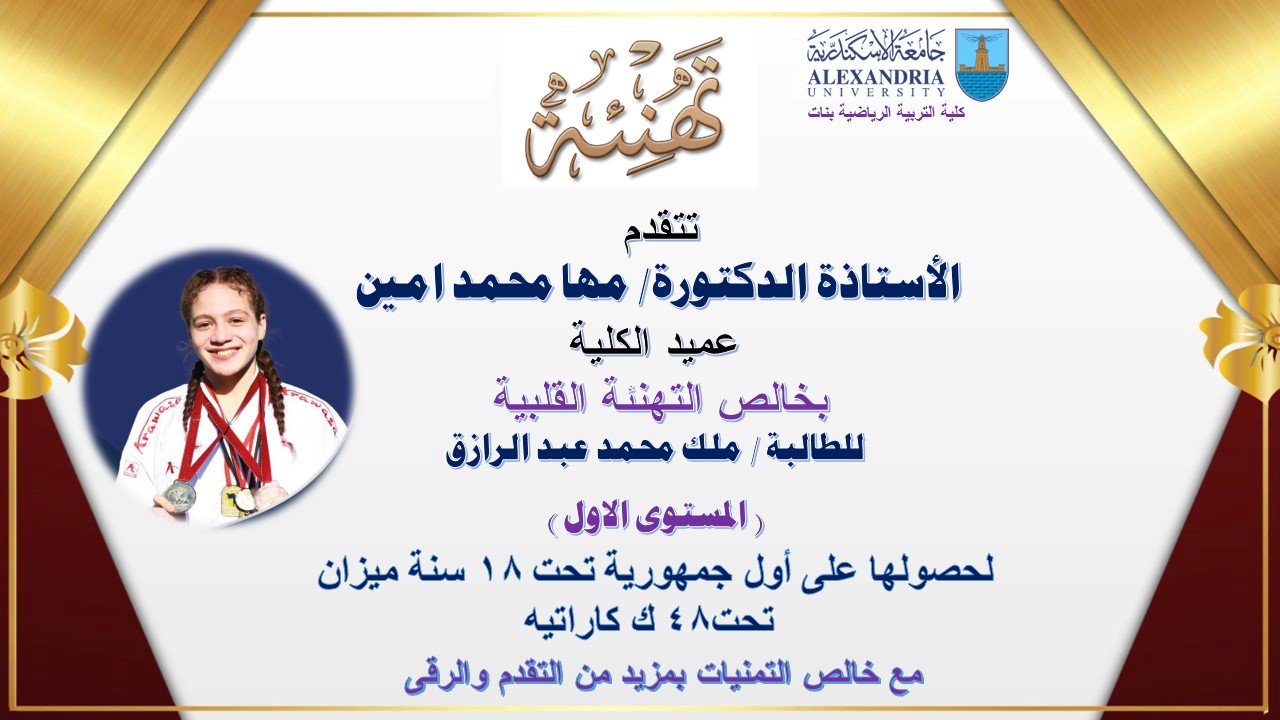 جامعة الإسكندرية
ALEXANDRIA
UNIVERSITY
كلية التربية الرياضية بنات

تهنئة

تتقدم
الأستاذة الدكتورة/ مها محمد امين
عميد الكلية
بخالص التهنئة القلبية
للطالبة / ملك محمد عبد الرازق
( المستوى الاول )
لحصولها على أول جمهورية تحت ١٨ سنة ميزان
تحت٤٨ ك كاراتيه
مع خالص التمنيات بمزيد من التقدم والرقى